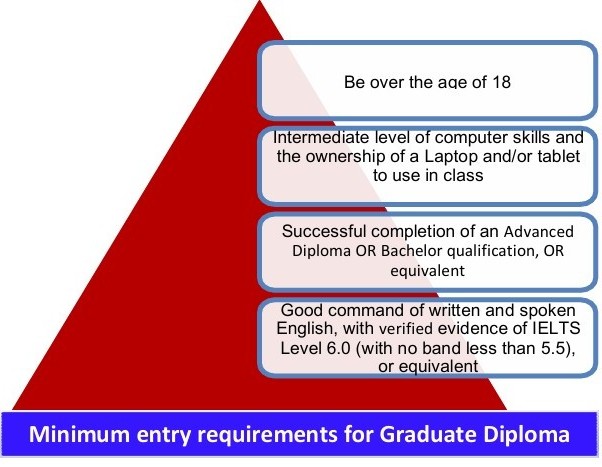 Be over the age of 18

Intermediate level of computer skills and the ownership of a Laptop and/or tablet to use in class

Successful completion of an Advanced Diploma OR Bachelor qualification, OR equivalent

Good command of written and spoken English, with verified evidence of IELTS Level 6.0 (with no band less than 5.5), or equivalent

Minimum entry requirements for Graduate Diploma